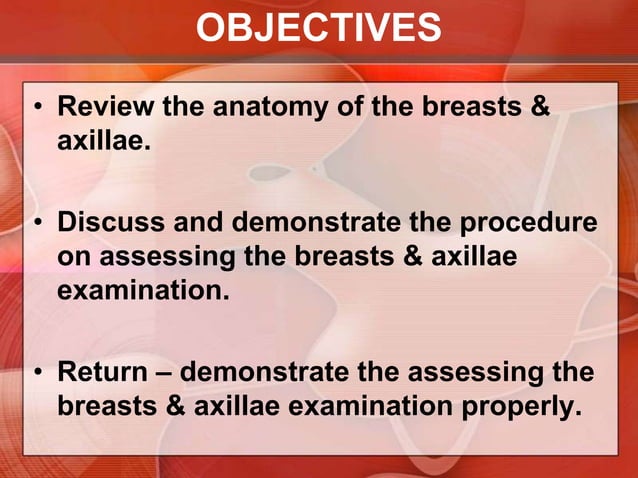 OBJECTIVES

• Review the anatomy of the breasts & axillae.

• Discuss and demonstrate the procedure on assessing the breasts & axillae examination.

• Return – demonstrate the assessing the breasts & axillae examination properly.